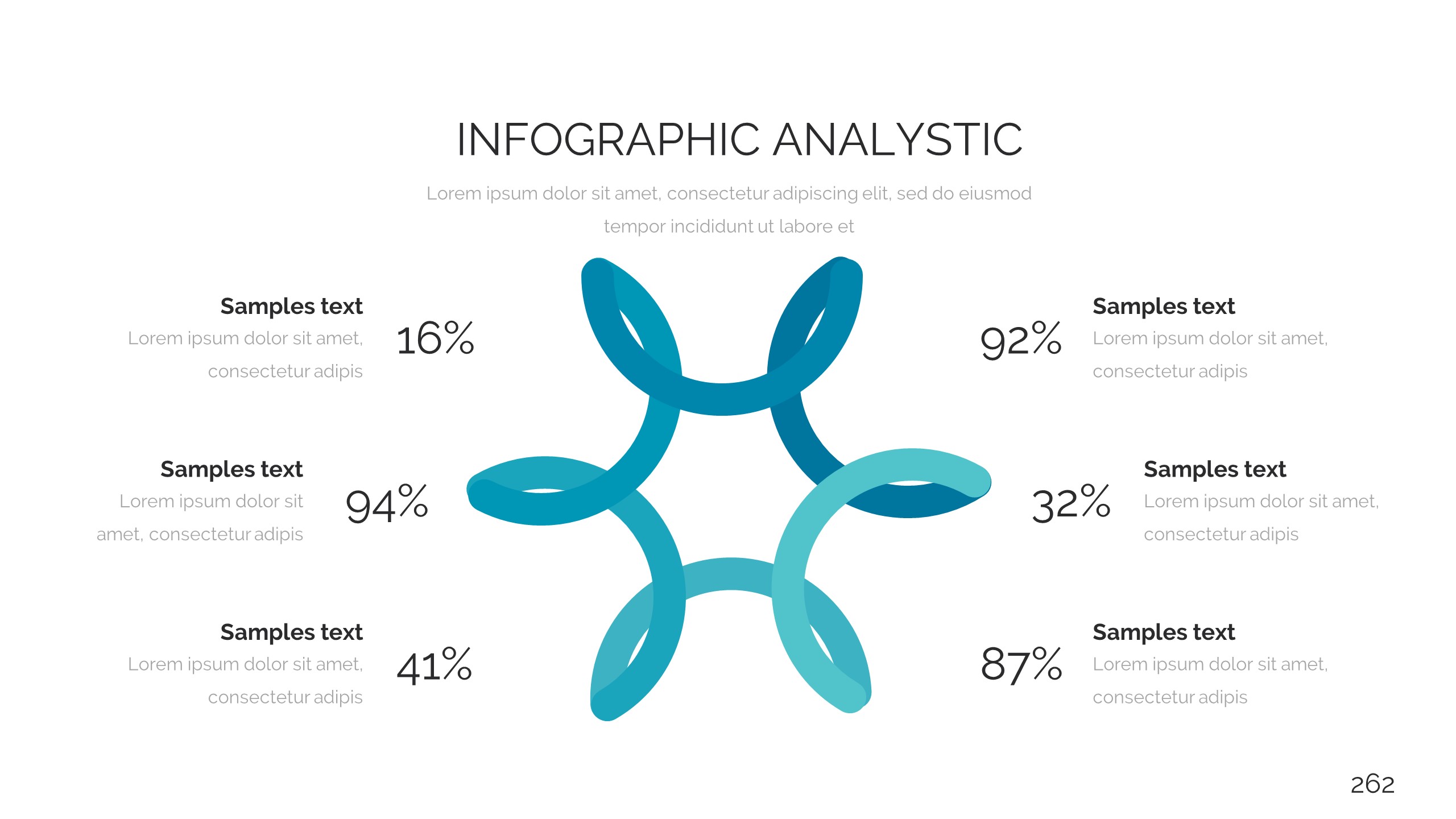 INFOGRAPHIC ANALYSTIC

Lorem ipsum dolor sit amet, consectetur adipiscing elit, sed do eiusmod tempor incididunt ut labore et

Samples text
Lorem ipsum dolor sit amet, consectetur adipis

16%

Samples text
Lorem ipsum dolor sit amet, consectetur adipis

94%

Samples text
Lorem ipsum dolor sit amet, consectetur adipis

41%

92%

Samples text
Lorem ipsum dolor sit amet, consectetur adipis

32%

Samples text
Lorem ipsum dolor sit amet, consectetur adipis

87%

Samples text
Lorem ipsum dolor sit amet, consectetur adipis

262